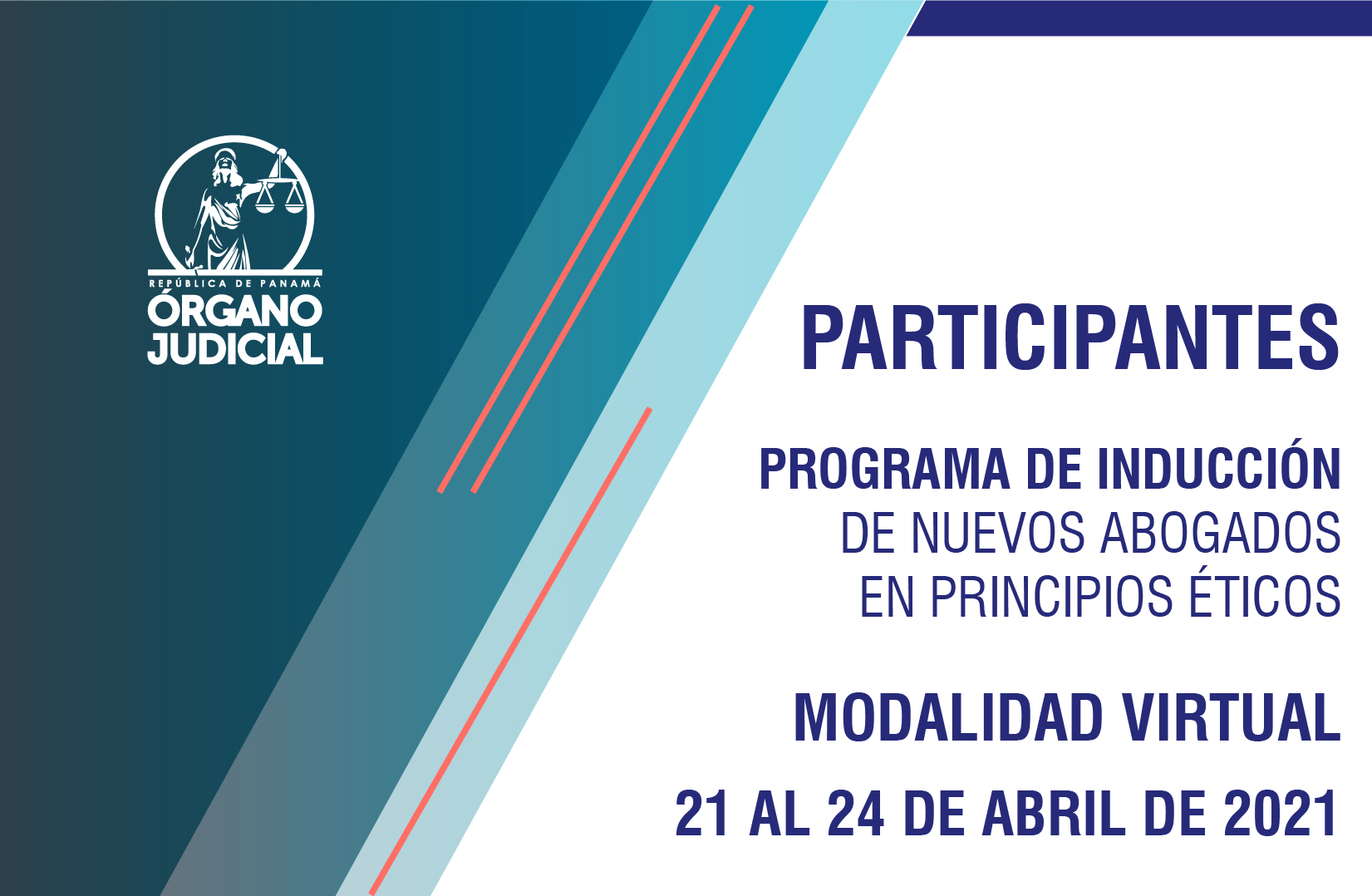 REPÚBLICA DE PANAMÁ
ÓRGANO JUDICIAL

PARTICIPANTES

PROGRAMA DE INDUCCIÓN
DE NUEVOS ABOGADOS
EN PRINCIPIOS ÉTICOS

MODALIDAD VIRTUAL

21 AL 24 DE ABRIL DE 2021